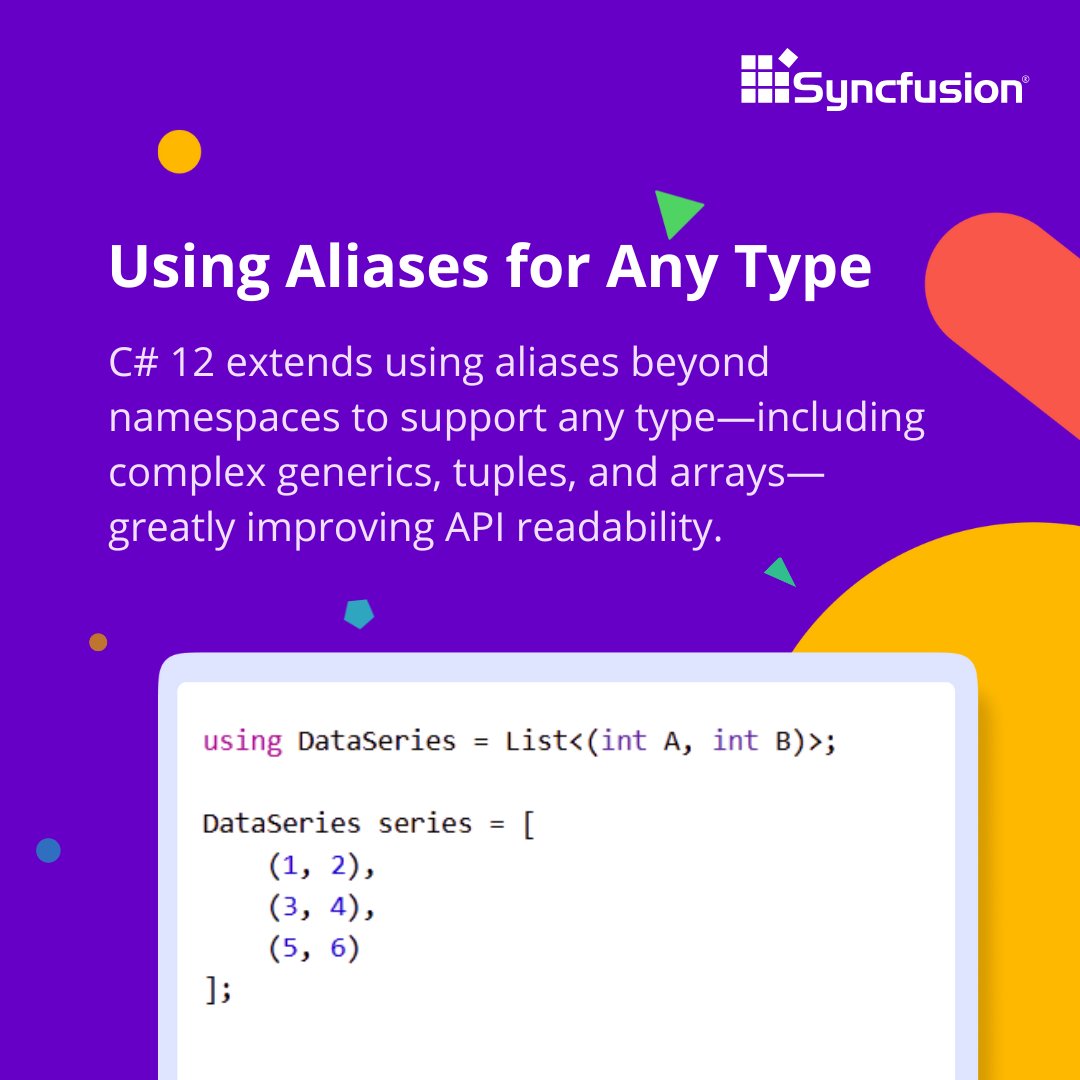 Syncfusion®

Using Aliases for Any Type

C# 12 extends using aliases beyond namespaces to support any type—including complex generics, tuples, and arrays—greatly improving API readability.

using DataSeries = List<(int A, int B)>;

DataSeries series = [
    (1, 2),
    (3, 4),
    (5, 6)
];